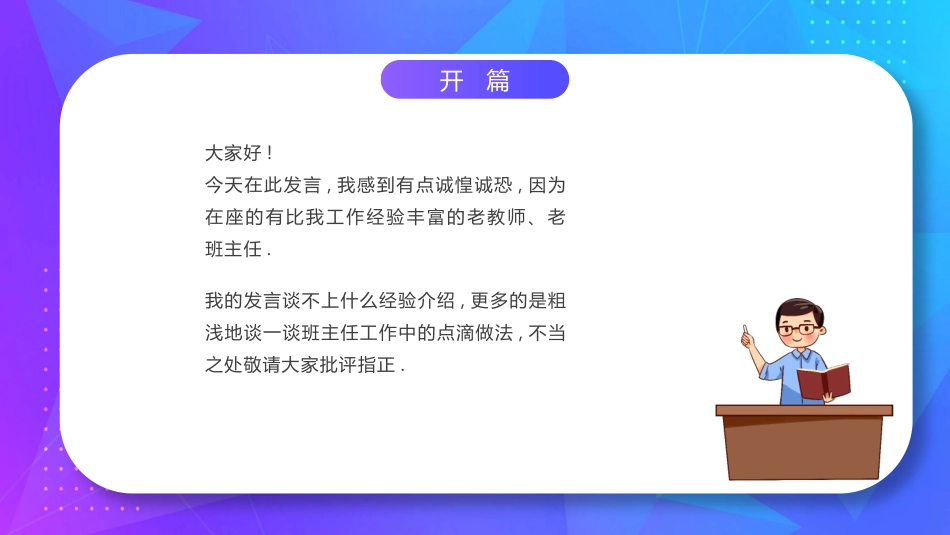 开 篇

大家好！
今天在此发言，我感到有点诚惶诚恐，因为在座的有比我工作经验丰富的老教师、老班主任.

我的发言谈不上什么经验介绍，更多的是粗浅地谈一谈班主任工作中的点滴做法，不当之处敬请大家批评指正.